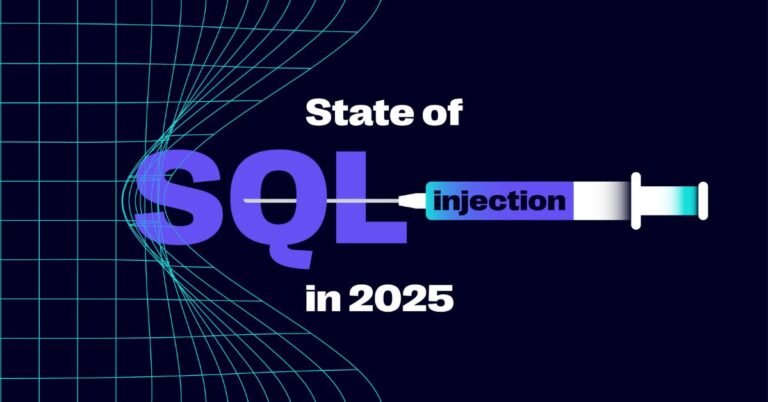 State of

SQL injection

in 2025